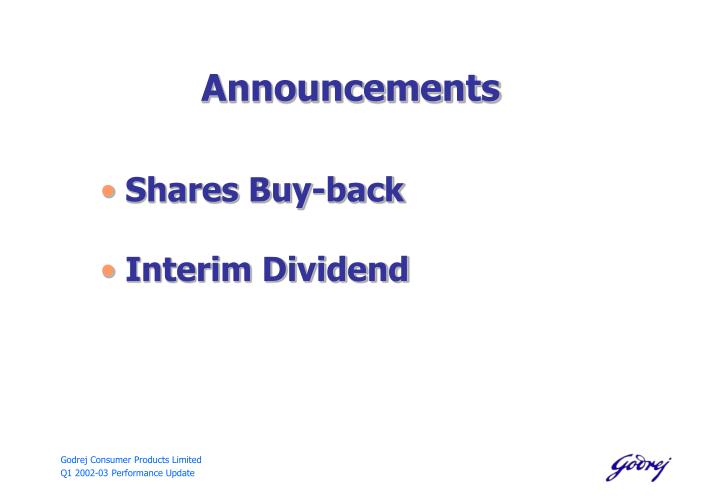 Announcements

• Shares Buy-back

• Interim Dividend

Godrej Consumer Products Limited
Q1 2002-03 Performance Update

Godrej